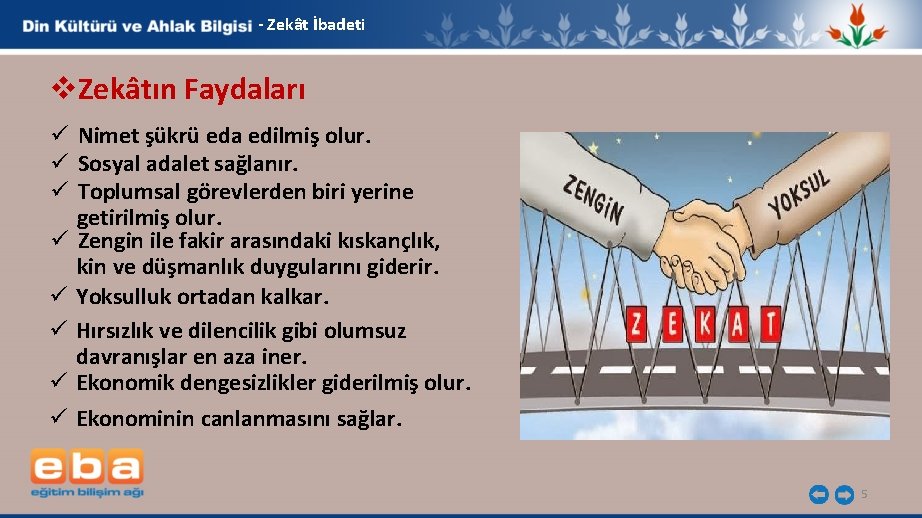 Din Kültürü ve Ahlak Bilgisi - Zekât İbadeti

❖Zekâtın Faydaları

✓ Nimet şükrü eda edilmiş olur.
✓ Sosyal adalet sağlanır.
✓ Toplumsal görevlerden biri yerine getirilmiş olur.
✓ Zengin ile fakir arasındaki kıskançlık, kin ve düşmanlık duygularını giderir.
✓ Yoksulluk ortadan kalkar.
✓ Hırsızlık ve dilencilik gibi olumsuz davranışlar en aza iner.
✓ Ekonomik dengesizlikler giderilmiş olur.
✓ Ekonominin canlanmasını sağlar.

ZENGİN
YOKSUL
ZEKAT

eba
eğitim bilişim ağı

5